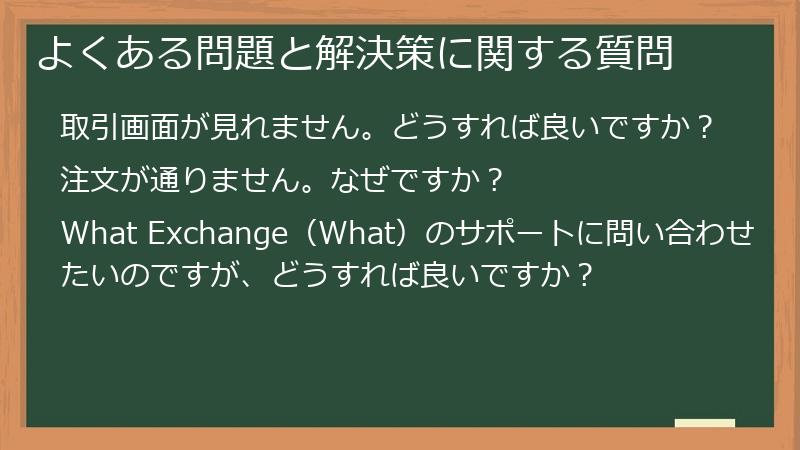 よくある問題と解決策に関する質問

取引画面が見れません。どうすれば良いですか？

注文が通りません。なぜですか？

What Exchange（What）のサポートに問い合わせたいのですが、どうすれば良いですか？